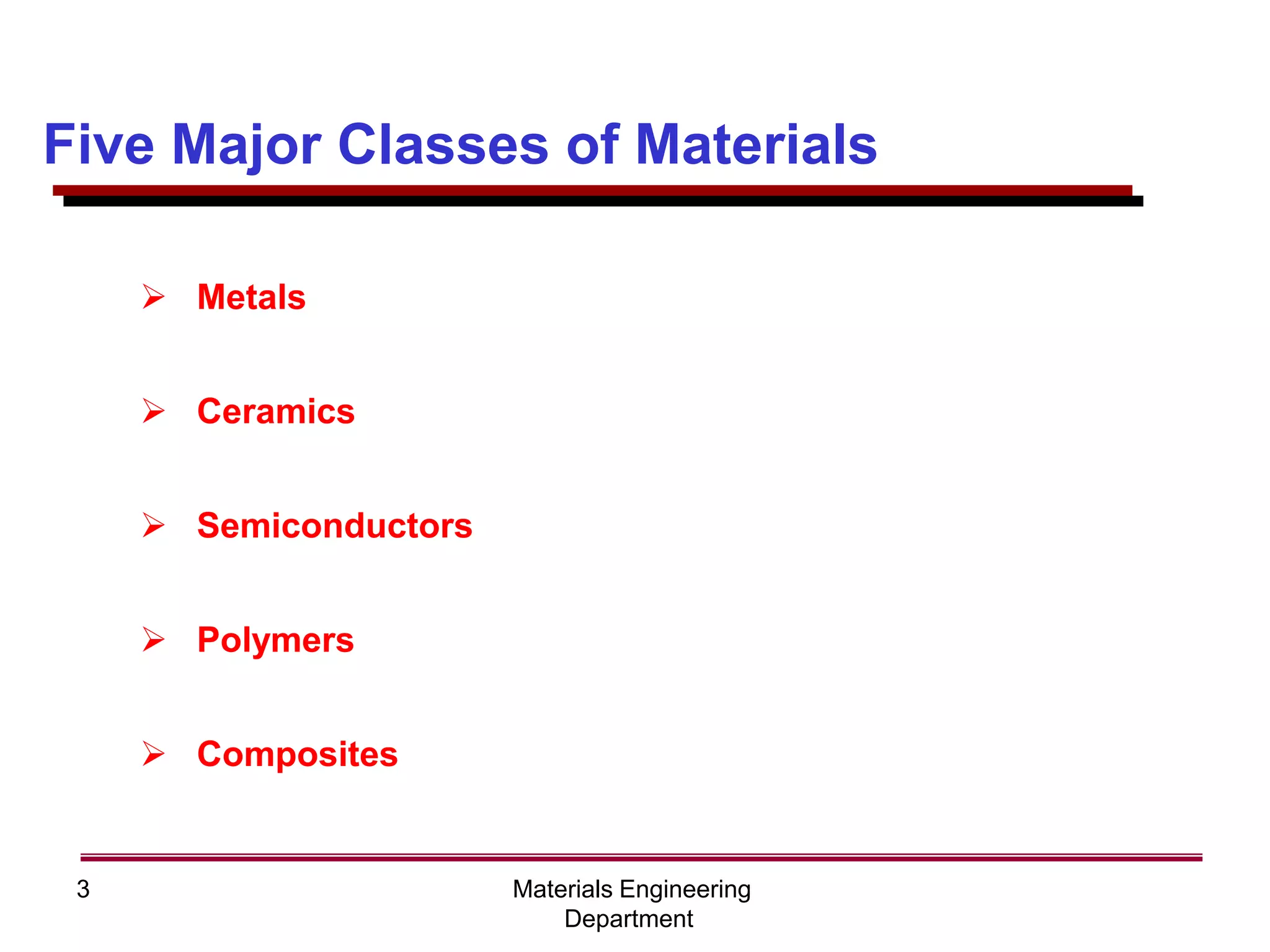 Five Major Classes of Materials

➢ Metals

➢ Ceramics

➢ Semiconductors

➢ Polymers

➢ Composites

3

Materials Engineering Department